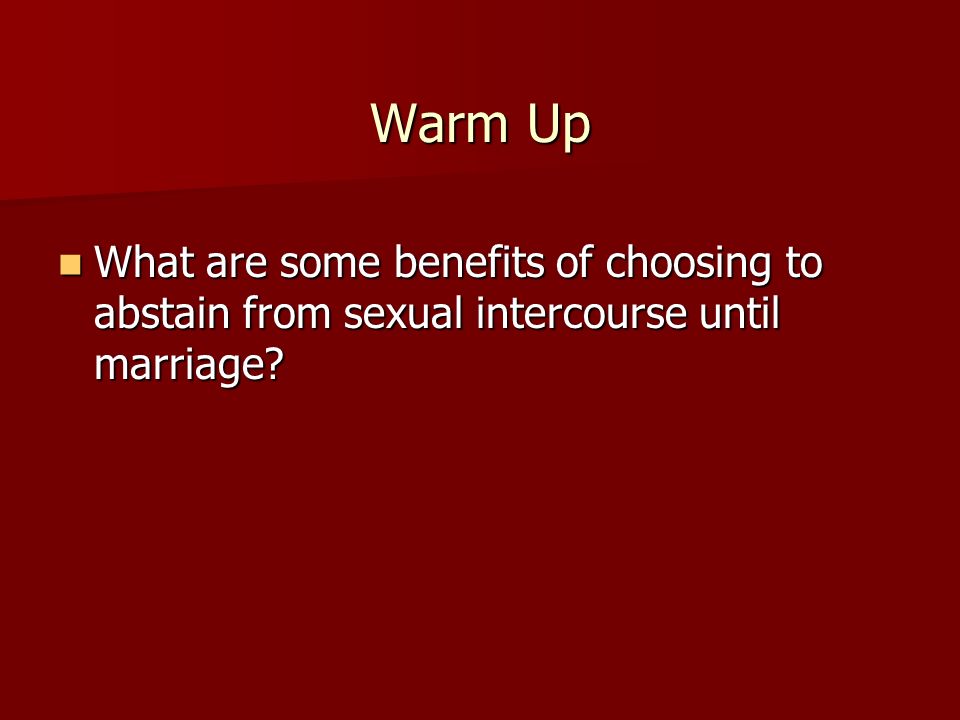 Warm Up

What are some benefits of choosing to abstain from sexual intercourse until marriage?